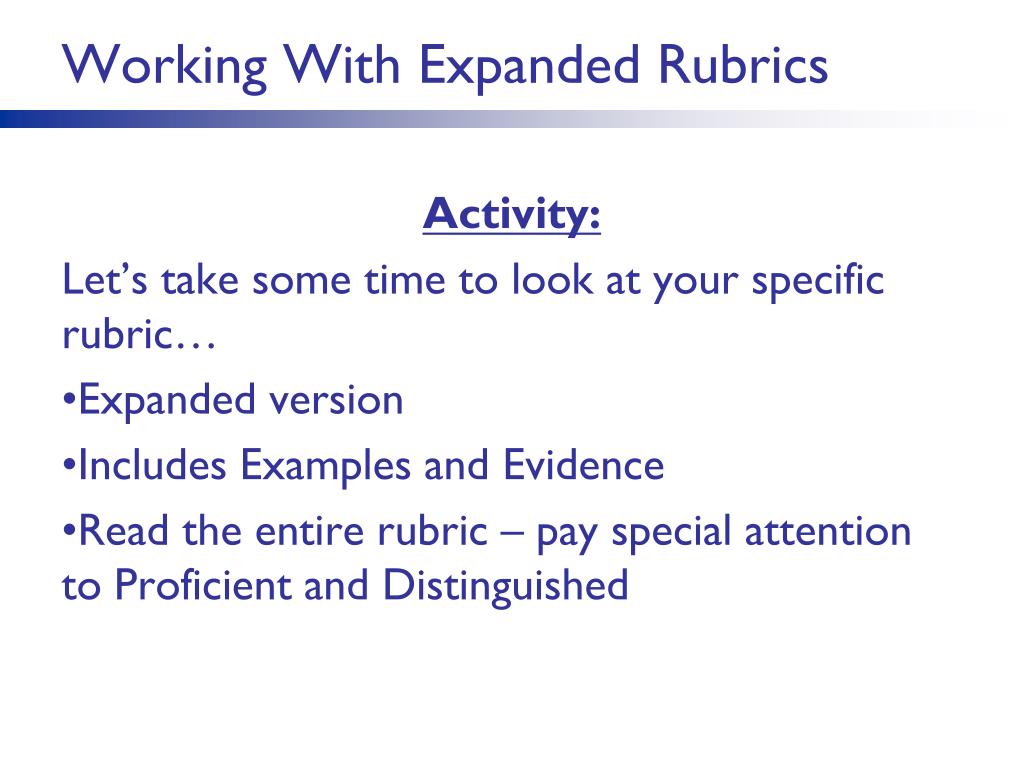 Working With Expanded Rubrics

Activity:

Let’s take some time to look at your specific rubric…

•Expanded version

•Includes Examples and Evidence

•Read the entire rubric – pay special attention to Proficient and Distinguished